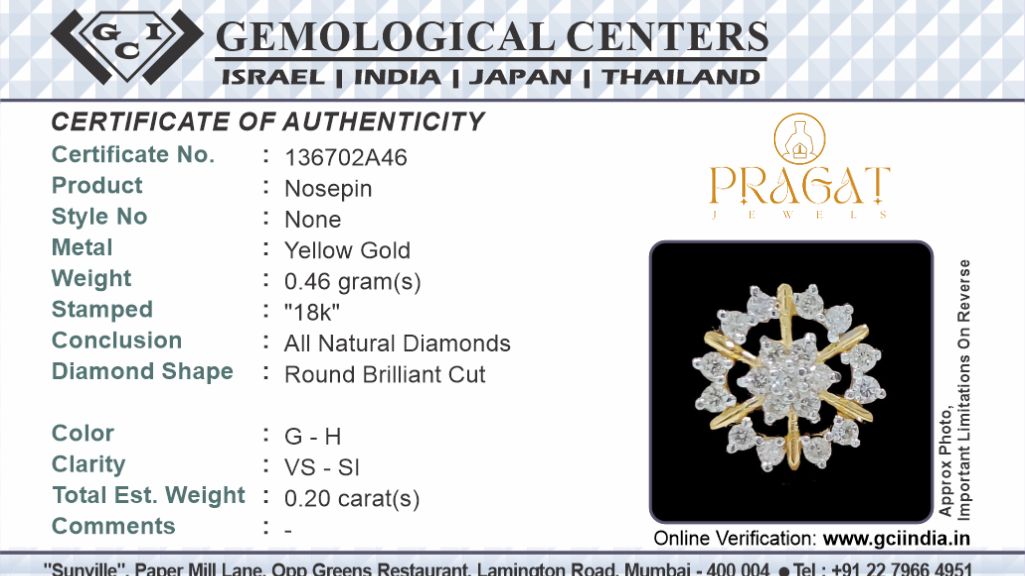 GCI
GEMOLOGICAL CENTERS
ISRAEL | INDIA | JAPAN | THAILAND

CERTIFICATE OF AUTHENTICITY

| | | |
|---|---|---|
| Certificate No. | : | 136702A46 |
| Product | : | Nosepin |
| Style No | : | None |
| Metal | : | Yellow Gold |
| Weight | : | 0.46 gram(s) |
| Stamped | : | "18k" |
| Conclusion | : | All Natural Diamonds |
| Diamond Shape | : | Round Brilliant Cut |
| Color | : | G - H |
| Clarity | : | VS - SI |
| Total Est. Weight | : | 0.20 carat(s) |
| Comments | : | - |

PRAGAT
JEWELS

Approx Photo,
Important Limitations On Reverse

Online Verification: www.gciindia.in

"Sunville", Paper Mill Lane, Opp Greens Restaurant, Lamington Road, Mumbai - 400 004 ● Tel : +91 22 7966 4951